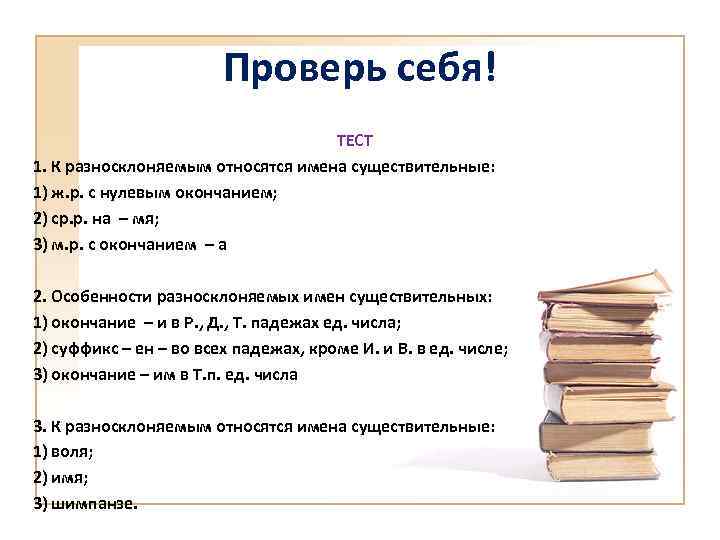 Проверь себя!

ТЕСТ

1. К разносклоняемым относятся имена существительные:
1) ж.р. с нулевым окончанием;
2) ср.р. на – мя;
3) м.р. с окончанием – а

2. Особенности разносклоняемых имен существительных:
1) окончание – и в Р., Д., Т. падежах ед. числа;
2) суффикс – ен – во всех падежах, кроме И. и В. в ед. числе;
3) окончание – им в Т.п. ед. числа

3. К разносклоняемым относятся имена существительные:
1) воля;
2) имя;
3) шимпанзе.